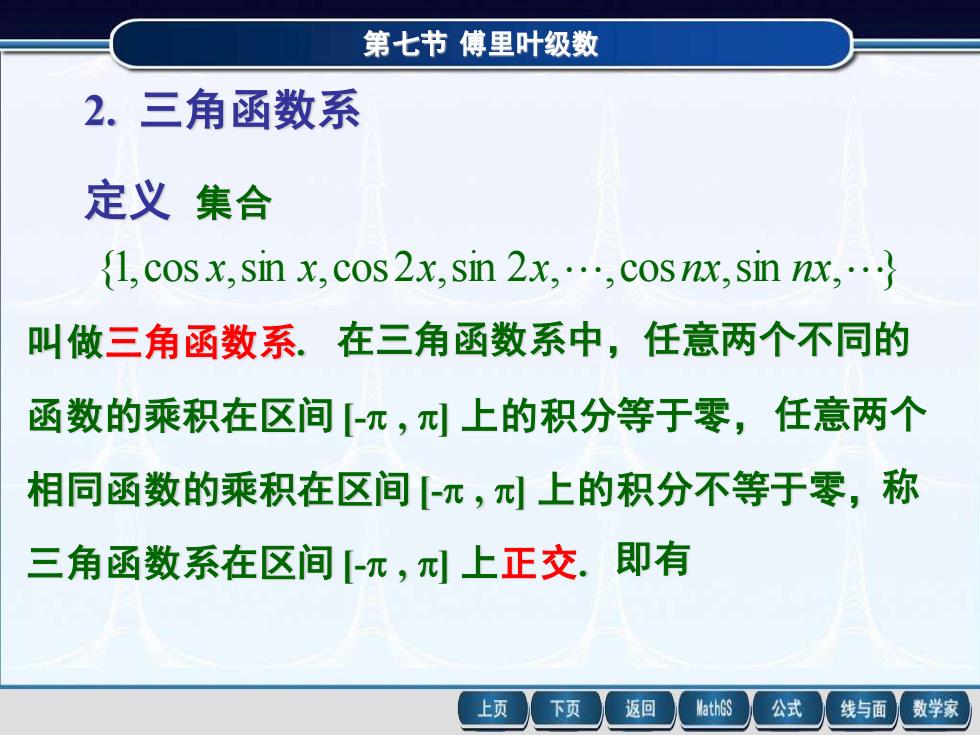 第七节 傅里叶级数

2. 三角函数系

定义 集合

$\{1, \cos x, \sin x, \cos 2x, \sin 2x, \cdots, \cos nx, \sin nx, \cdots\}$

叫做三角函数系. 在三角函数系中，任意两个不同的函数的乘积在区间 [-π , π] 上的积分等于零，任意两个相同函数的乘积在区间 [-π , π] 上的积分不等于零，称三角函数系在区间 [-π , π] 上正交. 即有

上页 下页 返回 MathGS 公式 线与面 数学家